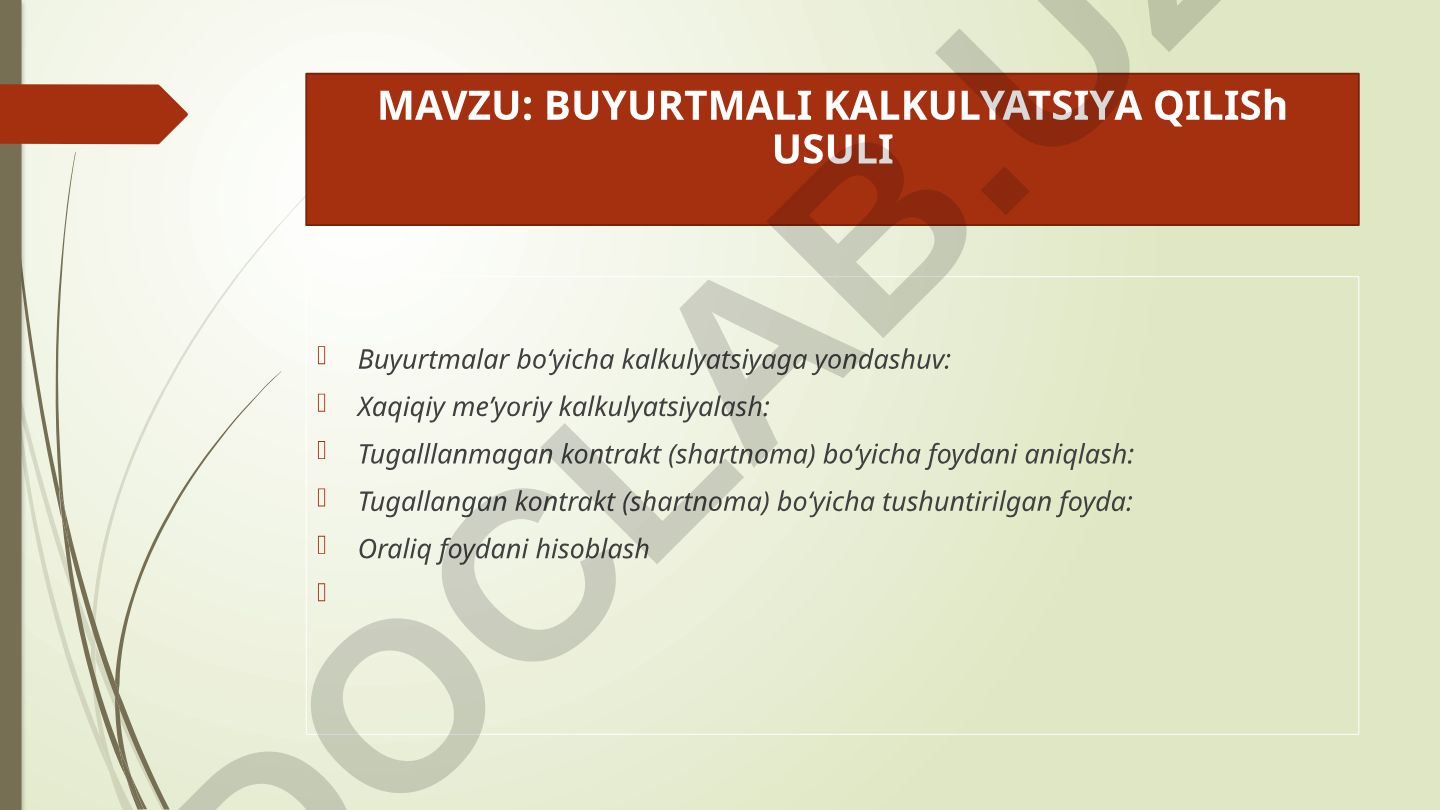 MAVZU: BUYURTMALI KALKULYATSIYA QILISh USULI

Buyurtmalar bo‘yicha kalkulyatsiyaga yondashuv:

Xaqiqiy me’yoriy kalkulyatsiyalash:

Tugalllanmagan kontrakt (shartnoma) bo‘yicha foydani aniqlash:

Tugallangan kontrakt (shartnoma) bo‘yicha tushuntirilgan foyda:

Oraliq foydani hisoblash

DOCLAB.UZ